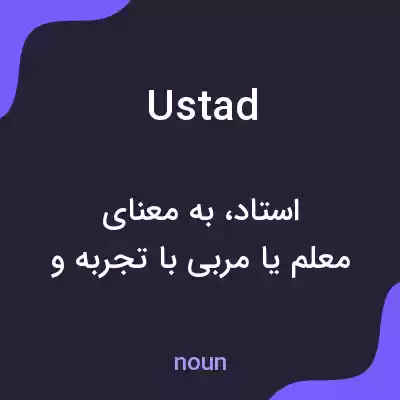 Ustad

استاد، به معنای
معلم یا مربی با تجربه و

noun